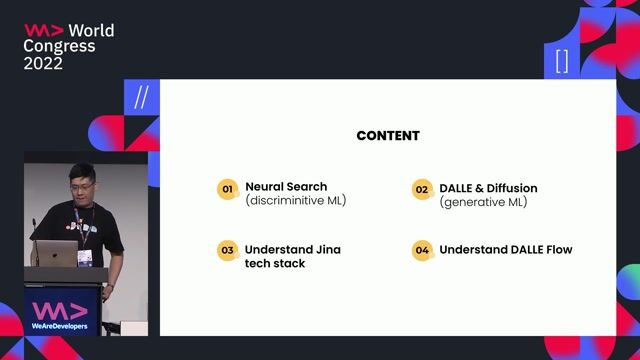 World Congress 2022

[]

//

CONTENT

01 Neural Search (discriminitive ML)

02 DALLE & Diffusion (generative ML)

03 Understand Jina tech stack

04 Understand DALLE Flow

WeAreDevelopers